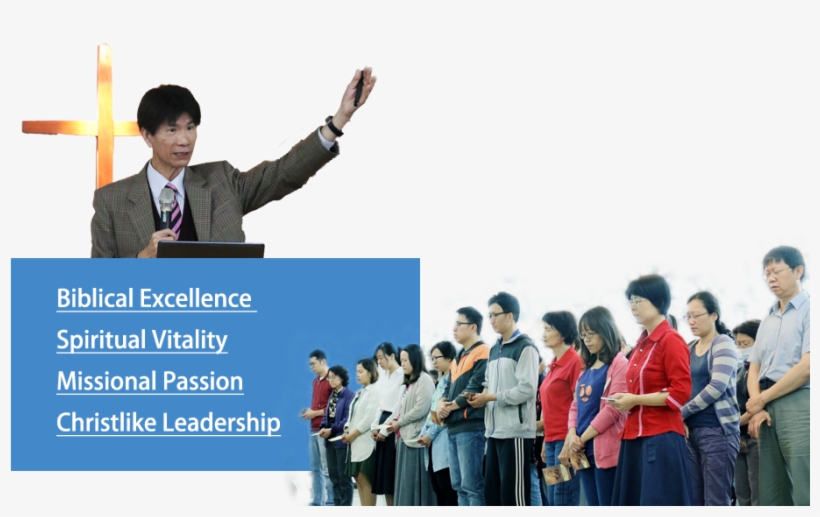 Biblical Excellence
Spiritual Vitality
Missional Passion
Christlike Leadership